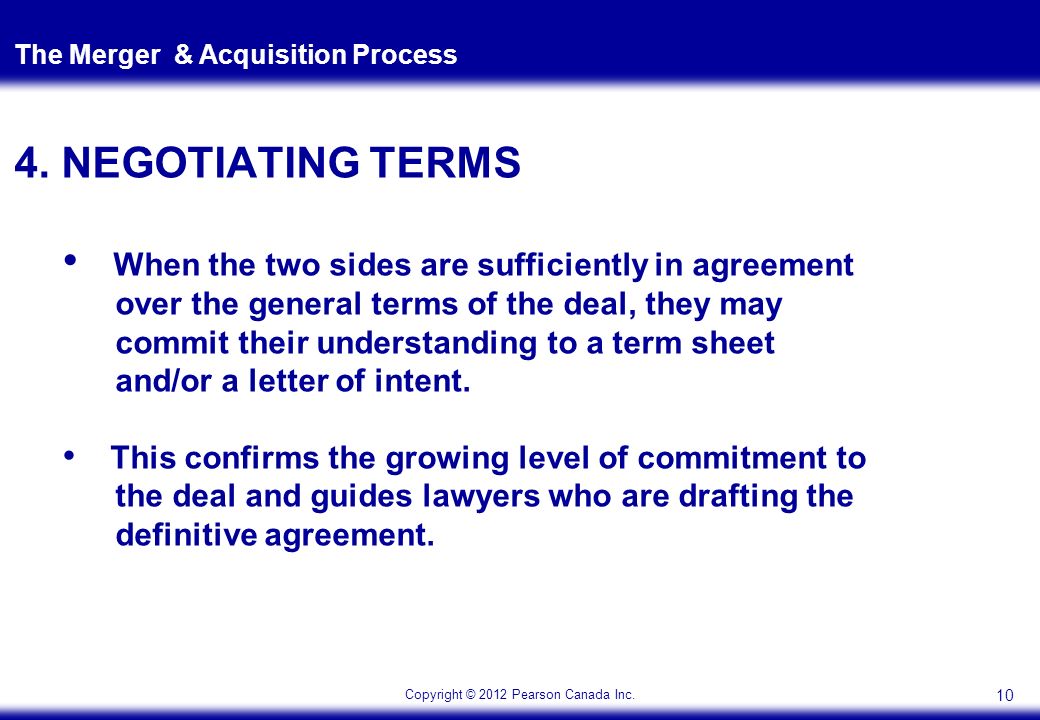 The Merger & Acquisition Process

4. NEGOTIATING TERMS

• When the two sides are sufficiently in agreement over the general terms of the deal, they may commit their understanding to a term sheet and/or a letter of intent.

• This confirms the growing level of commitment to the deal and guides lawyers who are drafting the definitive agreement.

Copyright © 2012 Pearson Canada Inc.

10